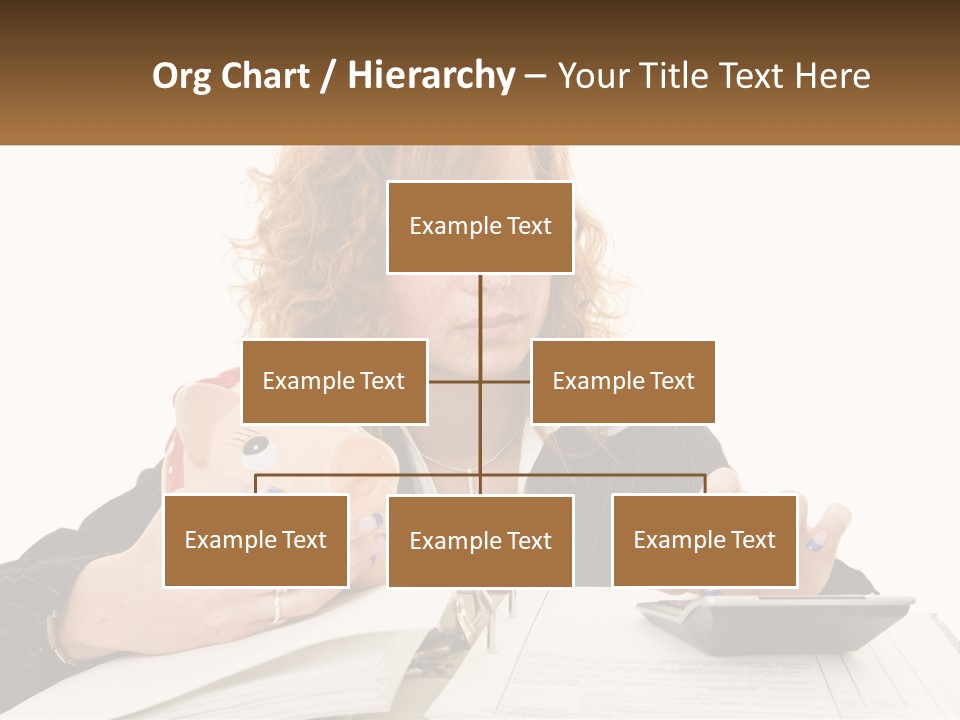 Org Chart / Hierarchy – Your Title Text Here

Example Text

Example Text

Example Text

Example Text

Example Text

Example Text